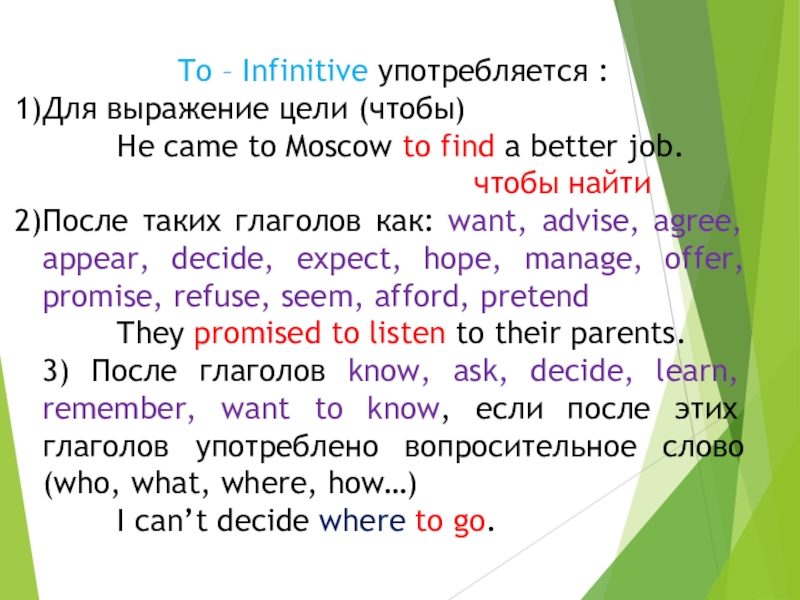 To – Infinitive употребляется :
1)Для выражение цели (чтобы)
He came to Moscow to find a better job.
чтобы найти
2)После таких глаголов как: want, advise, agree, appear, decide, expect, hope, manage, offer, promise, refuse, seem, afford, pretend
They promised to listen to their parents.
3) После глаголов know, ask, decide, learn, remember, want to know, если после этих глаголов употреблено вопросительное слово (who, what, where, how…)
I can’t decide where to go.